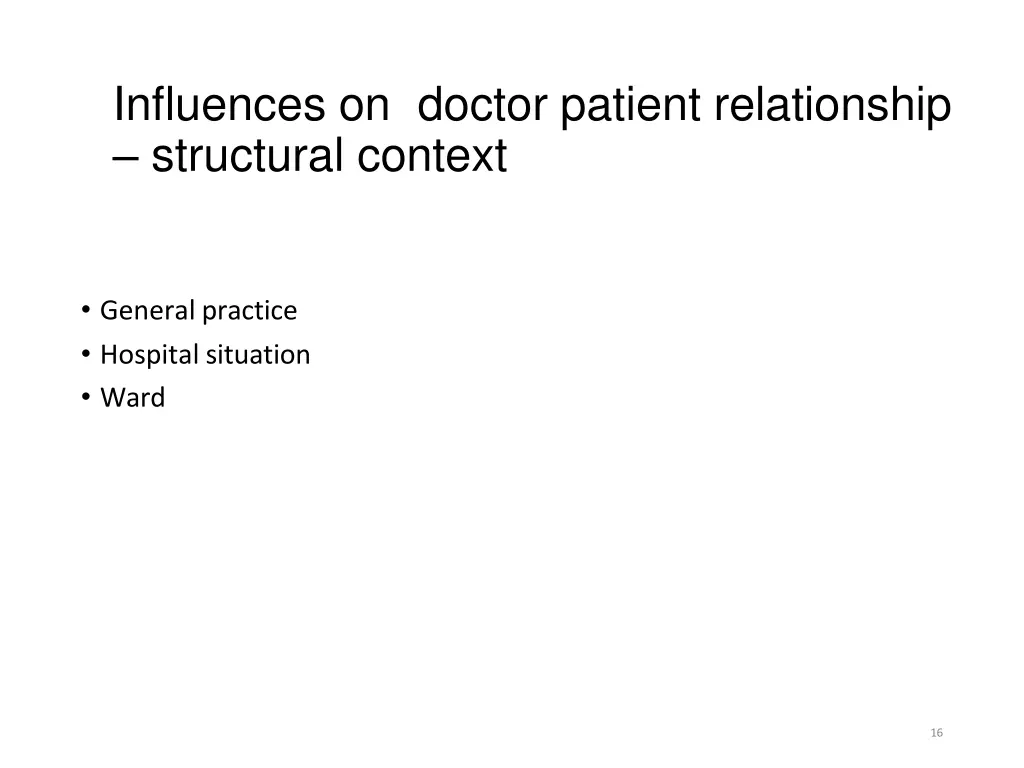 Influences on  doctor patient relationship – structural context

• General practice
• Hospital situation
• Ward

16